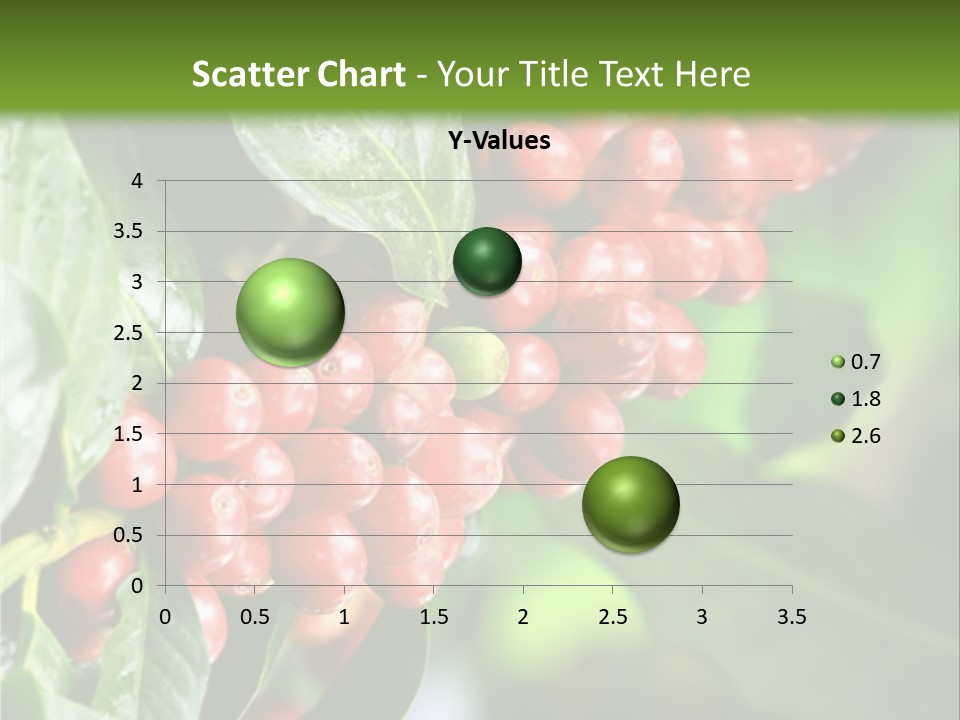 Scatter Chart - Your Title Text Here

Y-Values

4
3.5
3
2.5
2
1.5
1
0.5
0

0 0.5 1 1.5 2 2.5 3 3.5

0.7
1.8
2.6